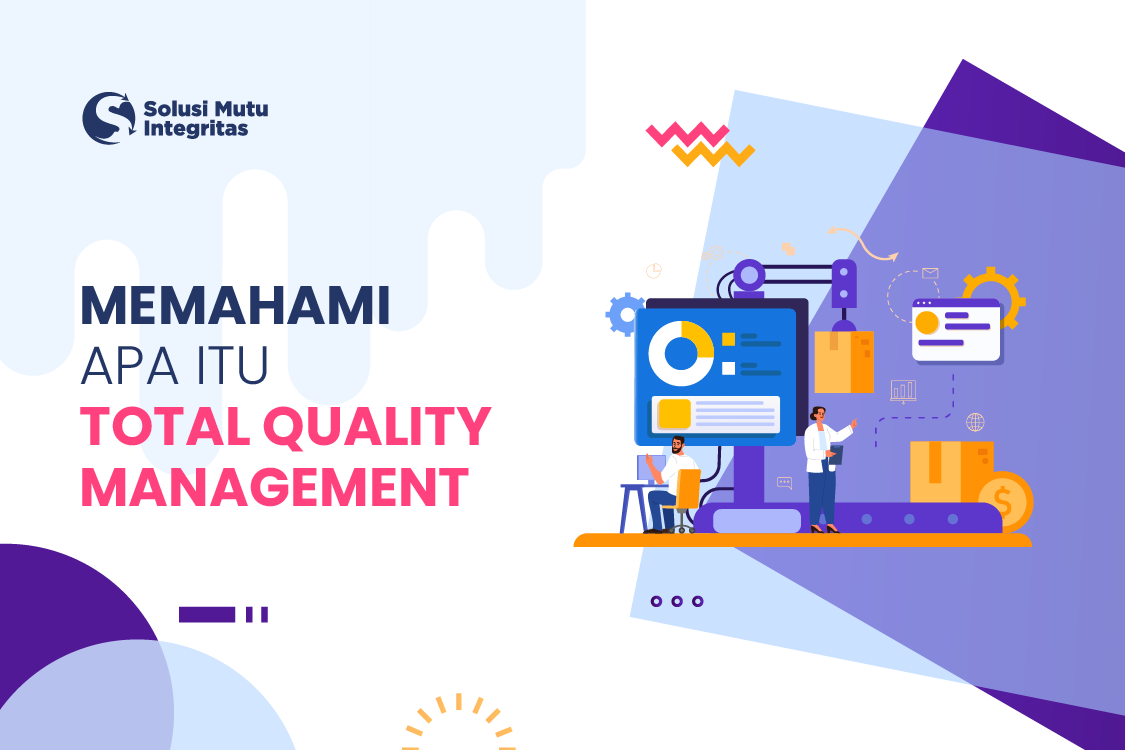 Solusi Mutu
Integritas

MEMAHAMI
APA ITU
TOTAL QUALITY
MANAGEMENT